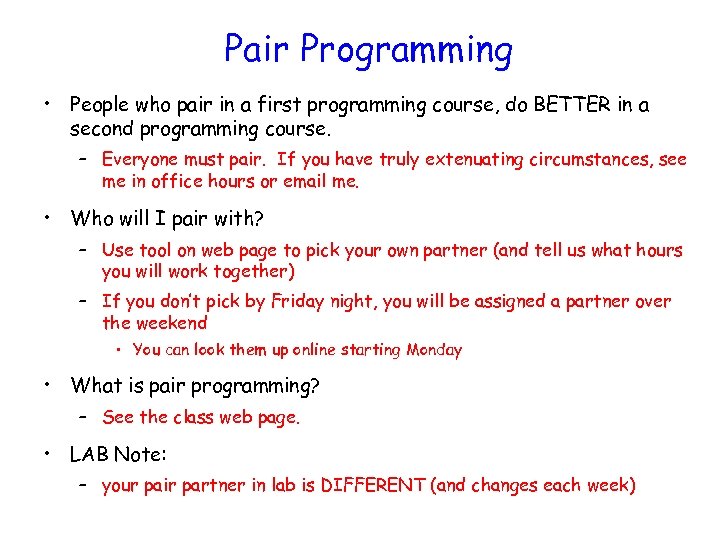 Pair Programming

• People who pair in a first programming course, do BETTER in a second programming course.
– Everyone must pair. If you have truly extenuating circumstances, see me in office hours or email me.

• Who will I pair with?
– Use tool on web page to pick your own partner (and tell us what hours you will work together)
– If you don't pick by Friday night, you will be assigned a partner over the weekend
• You can look them up online starting Monday

• What is pair programming?
– See the class web page.

• LAB Note:
– your pair partner in lab is DIFFERENT (and changes each week)